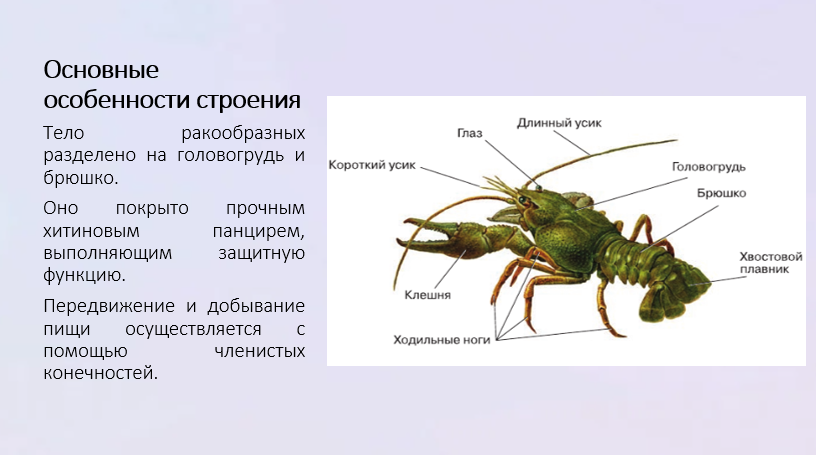 Основные особенности строения

Тело ракообразных разделено на головогрудь и брюшко.

Оно покрыто прочным хитиновым панцирем, выполняющим защитную функцию.

Передвижение и добывание пищи осуществляется с помощью членистых конечностей.

Глаз
Длинный усик
Короткий усик
Головогрудь
Брюшко
Хвостовой плавник
Клешня
Ходильные ноги